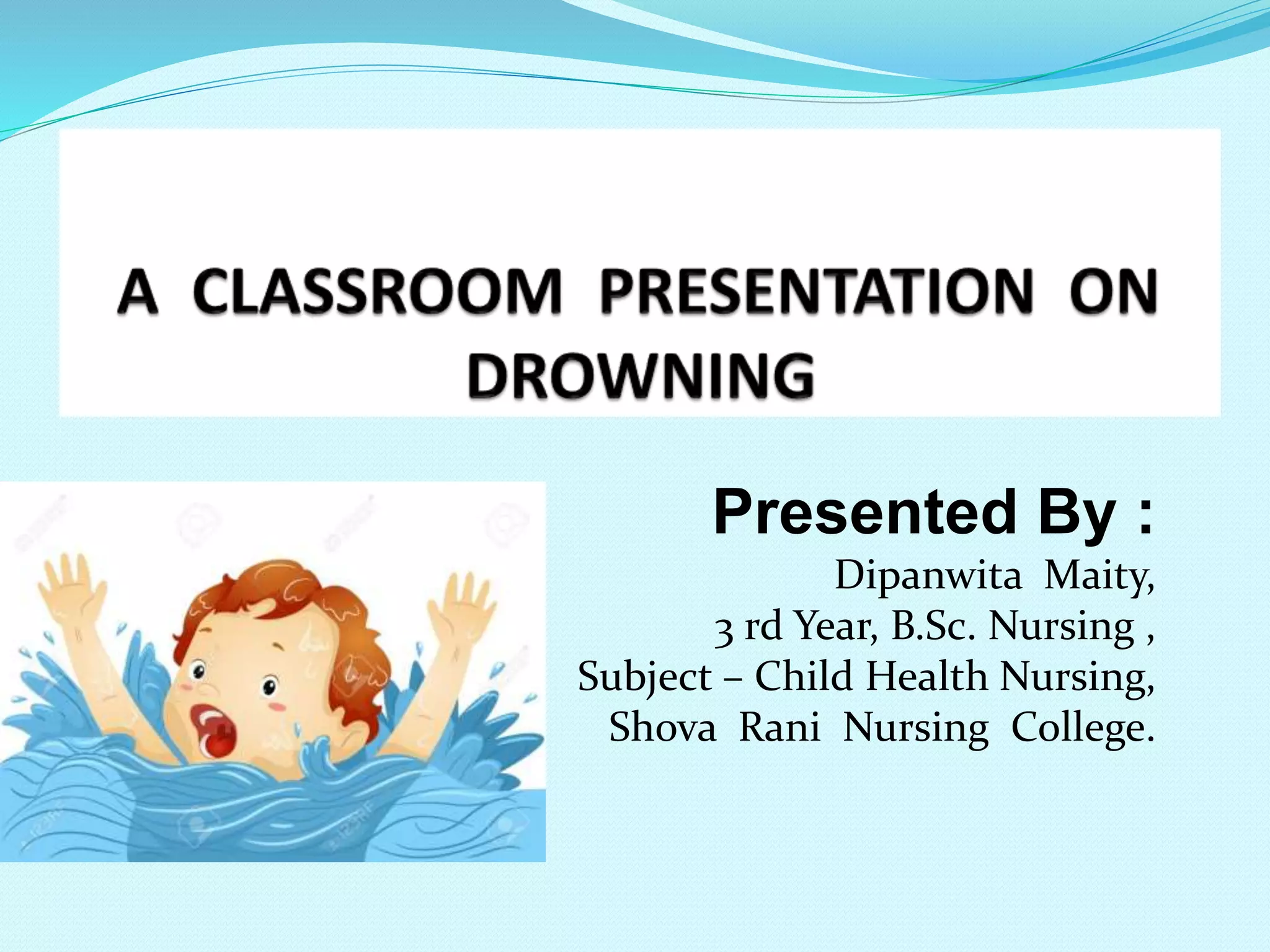 A CLASSROOM PRESENTATION ON DROWNING

Presented By :
Dipanwita Maity,
3 rd Year, B.Sc. Nursing ,
Subject – Child Health Nursing,
Shova Rani Nursing College.